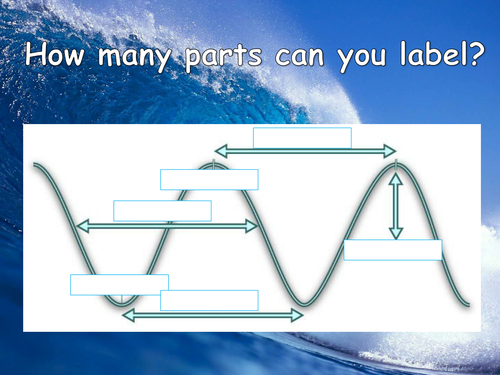 How many parts can you label?